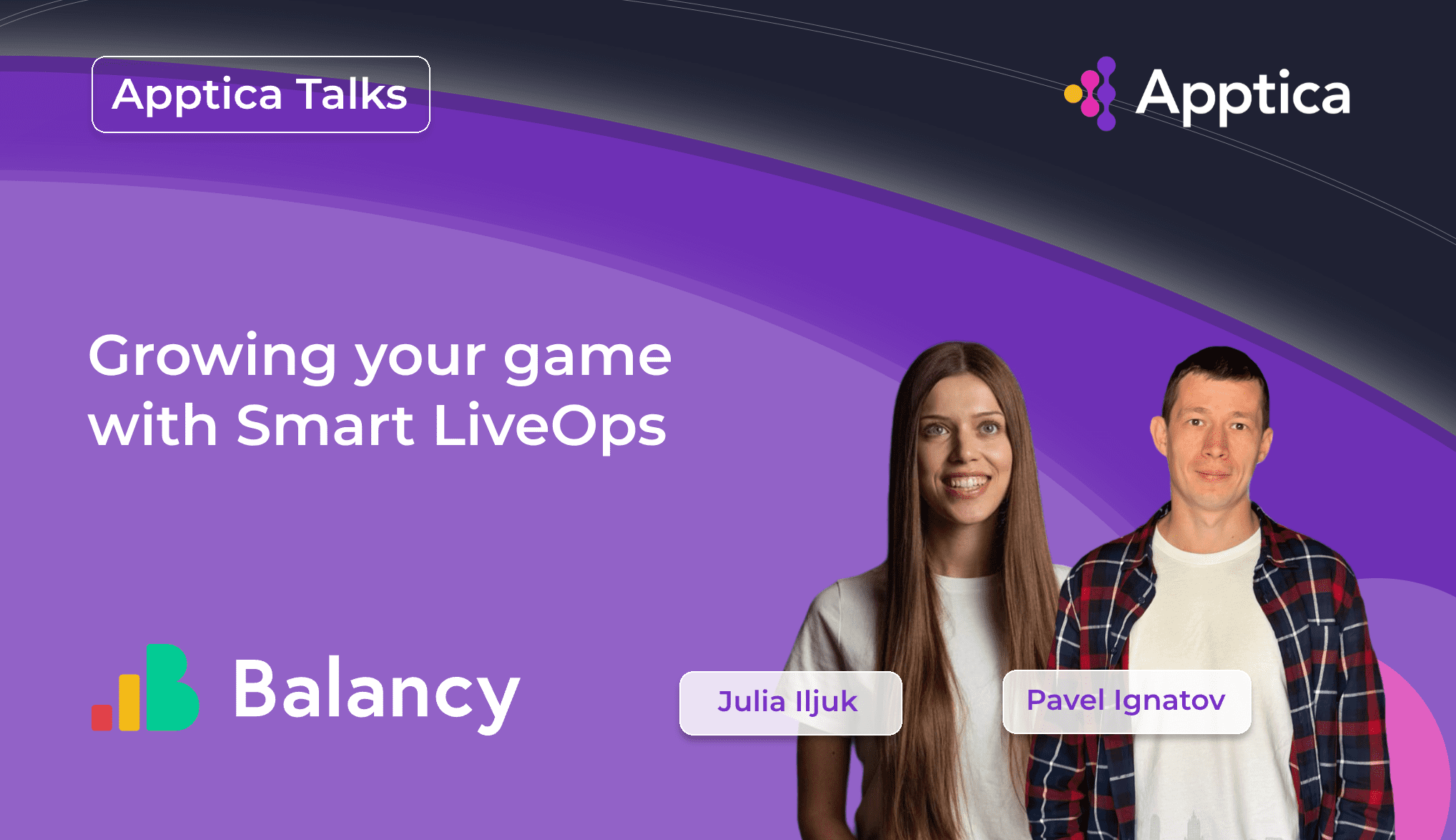 Apptica Talks

Apptica

Growing your game with Smart LiveOps

Balancy

Julia Iljuk

Pavel Ignatov